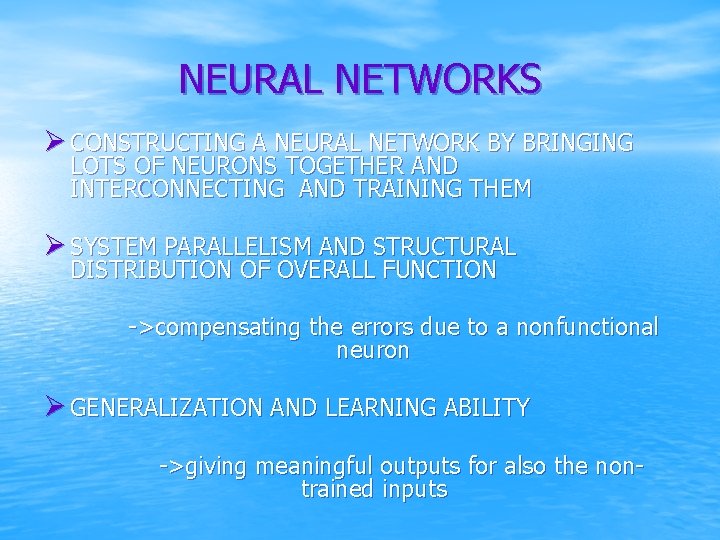 NEURAL NETWORKS

➢ CONSTRUCTING A NEURAL NETWORK BY BRINGING LOTS OF NEURONS TOGETHER AND INTERCONNECTING AND TRAINING THEM

➢ SYSTEM PARALLELISM AND STRUCTURAL DISTRIBUTION OF OVERALL FUNCTION

->compensating the errors due to a nonfunctional neuron

➢ GENERALIZATION AND LEARNING ABILITY

->giving meaningful outputs for also the non-trained inputs